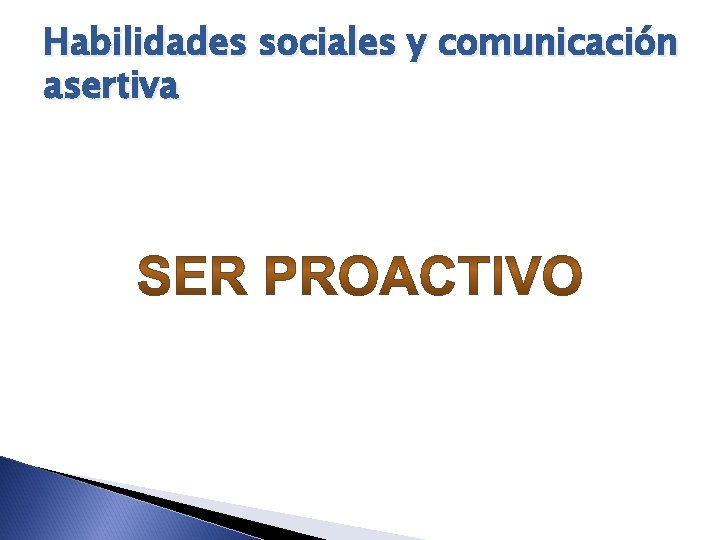 Habilidades sociales y comunicación asertiva

SER PROACTIVO